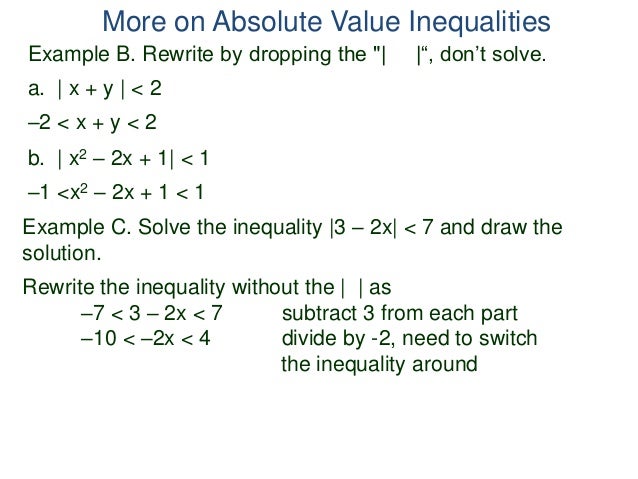 More on Absolute Value Inequalities

Example B. Rewrite by dropping the "|   |“, don’t solve.

a. $| x + y | < 2$

$–2 < x + y < 2$

b. $| x^2 – 2x + 1| < 1$

$–1 < x^2 – 2x + 1 < 1$

Example C. Solve the inequality $|3 – 2x| < 7$ and draw the solution.

Rewrite the inequality without the |   | as

$–7 < 3 – 2x < 7$ subtract 3 from each part

$–10 < –2x < 4$ divide by -2, need to switch the inequality around